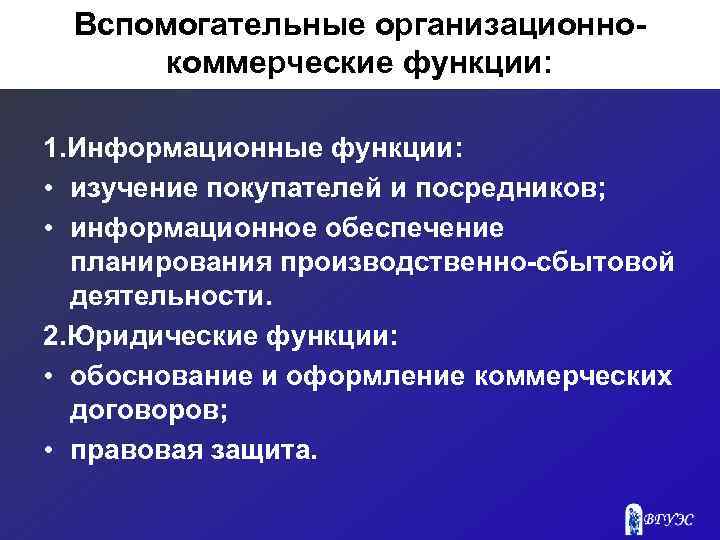 Вспомогательные организационно-коммерческие функции:

1.Информационные функции:
• изучение покупателей и посредников;
• информационное обеспечение планирования производственно-сбытовой деятельности.

2.Юридические функции:
• обоснование и оформление коммерческих договоров;
• правовая защита.

ВГУЭС